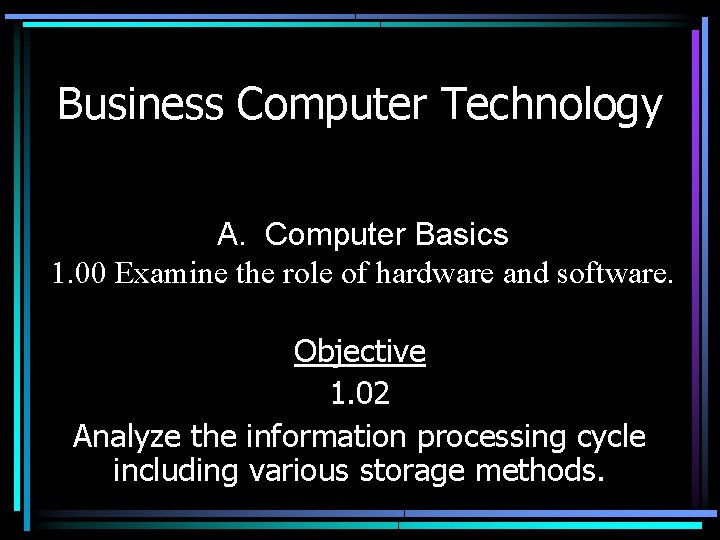 Business Computer Technology

A. Computer Basics
1.00 Examine the role of hardware and software.

Objective
1.02
Analyze the information processing cycle including various storage methods.